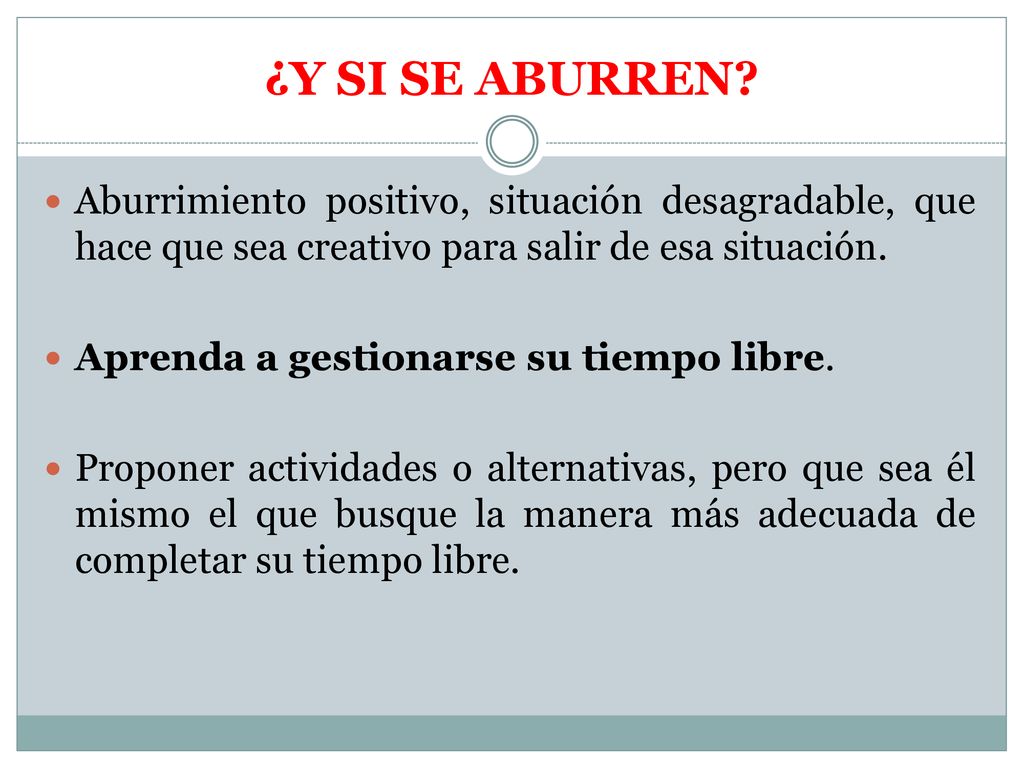 ¿Y SI SE ABURREN?

Aburrimiento positivo, situación desagradable, que hace que sea creativo para salir de esa situación.

Aprenda a gestionarse su tiempo libre.

Proponer actividades o alternativas, pero que sea él mismo el que busque la manera más adecuada de completar su tiempo libre.